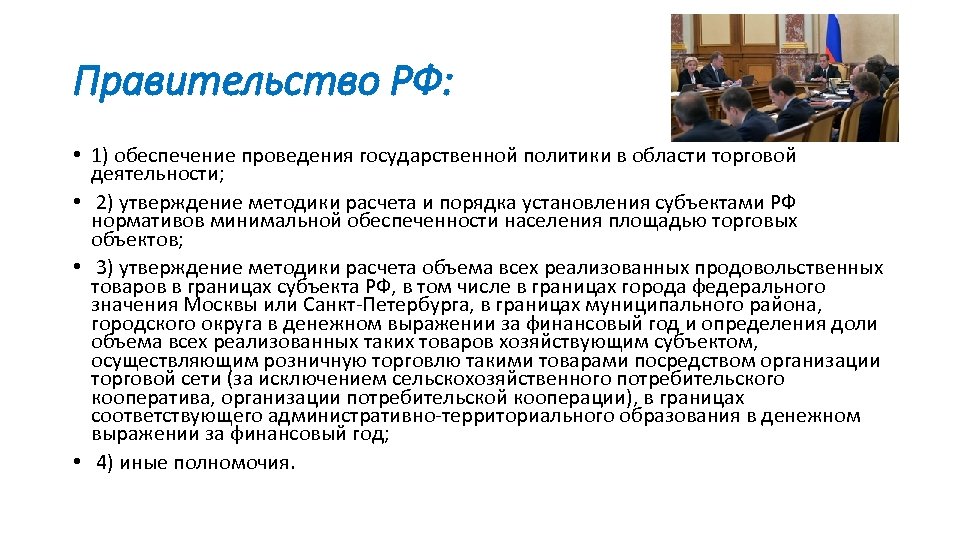 Правительство РФ:

• 1) обеспечение проведения государственной политики в области торговой деятельности;

• 2) утверждение методики расчета и порядка установления субъектами РФ нормативов минимальной обеспеченности населения площадью торговых объектов;

• 3) утверждение методики расчета объема всех реализованных продовольственных товаров в границах субъекта РФ, в том числе в границах города федерального значения Москвы или Санкт-Петербурга, в границах муниципального района, городского округа в денежном выражении за финансовый год и определения доли объема всех реализованных таких товаров хозяйствующим субъектом, осуществляющим розничную торговлю такими товарами посредством организации торговой сети (за исключением сельскохозяйственного потребительского кооператива, организации потребительской кооперации), в границах соответствующего административно-территориального образования в денежном выражении за финансовый год;

• 4) иные полномочия.